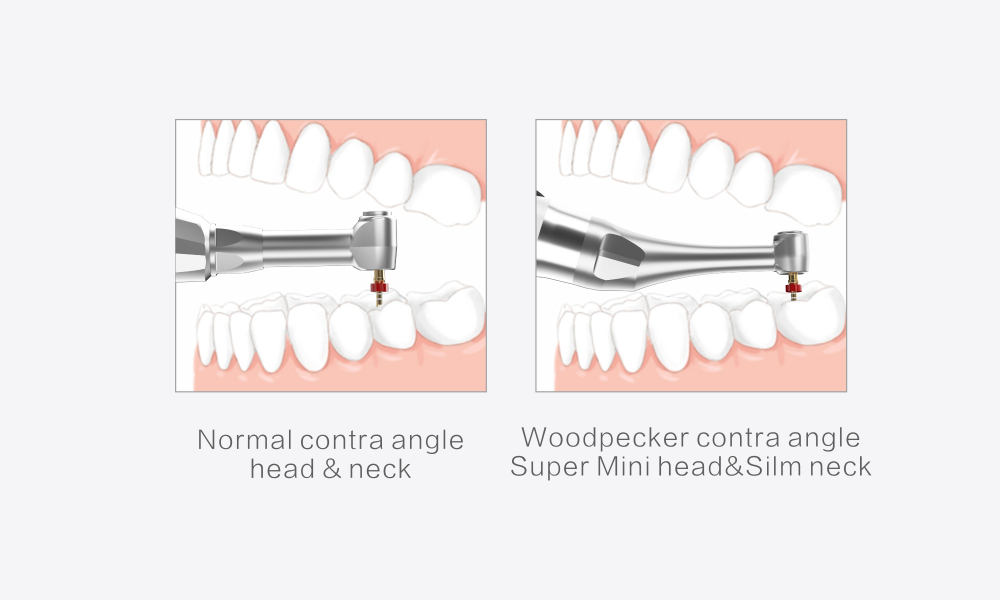 Normal contra angle
head & neck

Woodpecker contra angle
Super Mini head&Silm neck